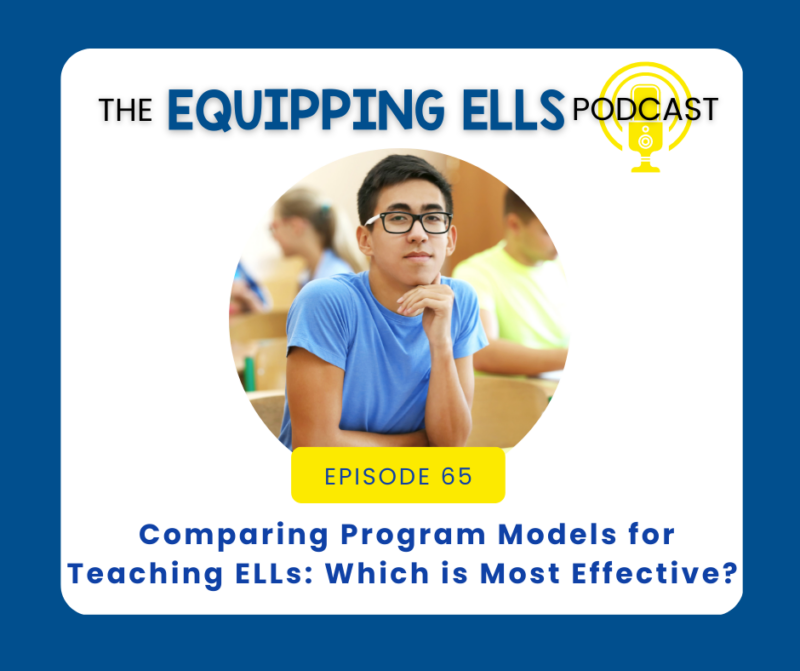 THE EQUIPPING ELLS PODCAST

EPISODE 65

Comparing Program Models for Teaching ELLs: Which is Most Effective?